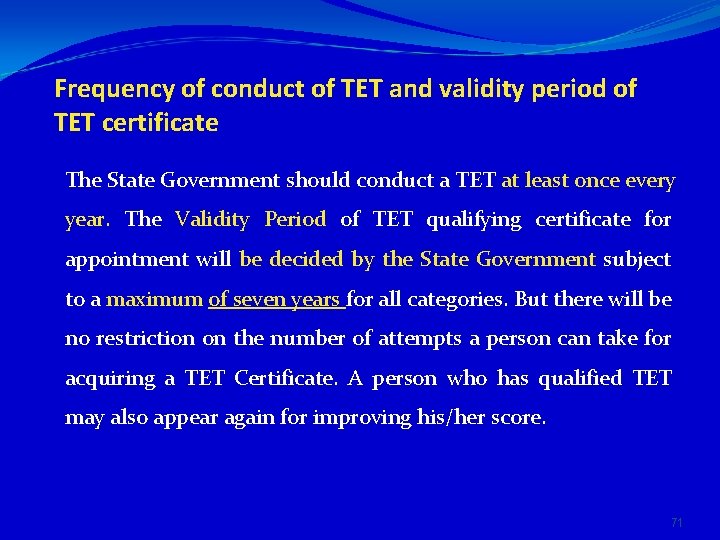 Frequency of conduct of TET and validity period of TET certificate

The State Government should conduct a TET at least once every year. The Validity Period of TET qualifying certificate for appointment will be decided by the State Government subject to a maximum of seven years for all categories. But there will be no restriction on the number of attempts a person can take for acquiring a TET Certificate. A person who has qualified TET may also appear again for improving his/her score.

71